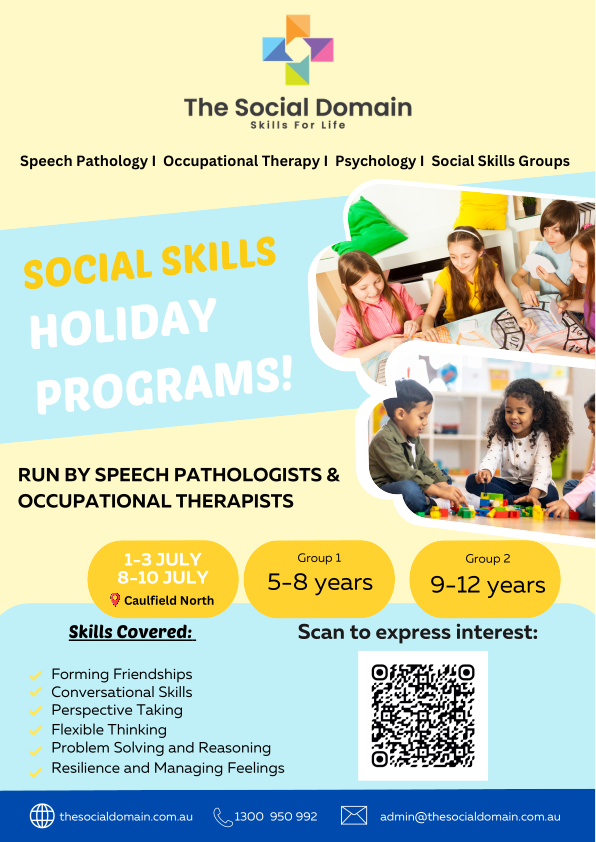 The Social Domain
Skills For Life

Speech Pathology I Occupational Therapy I Psychology I Social Skills Groups

SOCIAL SKILLS
HOLIDAY
PROGRAMS!

RUN BY SPEECH PATHOLOGISTS & OCCUPATIONAL THERAPISTS

1-3 JULY
8-10 JULY
Caulfield North

Group 1
5-8 years

Group 2
9-12 years

Skills Covered:

Forming Friendships
Conversational Skills
Perspective Taking
Flexible Thinking
Problem Solving and Reasoning
Resilience and Managing Feelings

Scan to express interest:

thesocialdomain.com.au
1300 950 992
admin@thesocialdomain.com.au